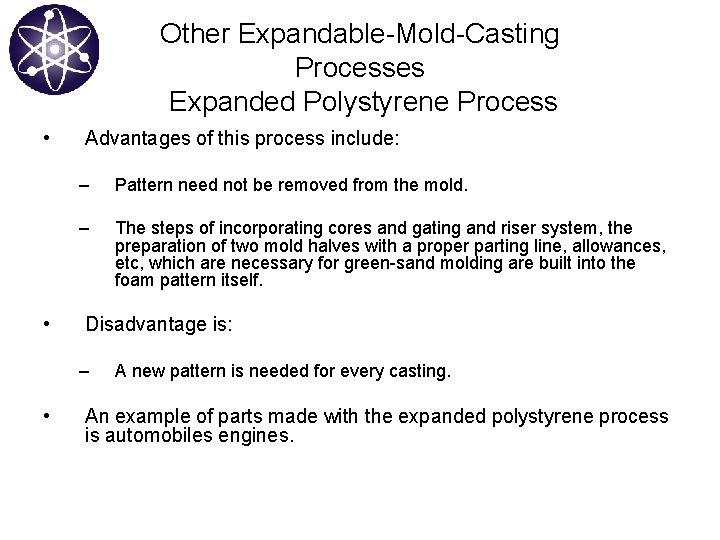 Other Expandable-Mold-Casting Processes
Expanded Polystyrene Process

• Advantages of this process include:

– Pattern need not be removed from the mold.

– The steps of incorporating cores and gating and riser system, the preparation of two mold halves with a proper parting line, allowances, etc, which are necessary for green-sand molding are built into the foam pattern itself.

• Disadvantage is:

– A new pattern is needed for every casting.

• An example of parts made with the expanded polystyrene process is automobiles engines.